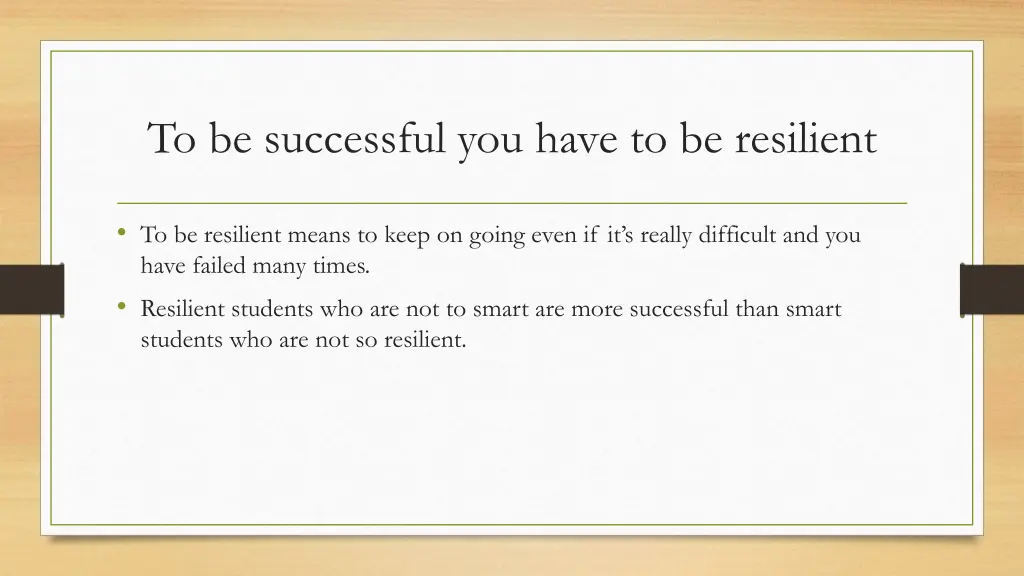 To be successful you have to be resilient

• To be resilient means to keep on going even if it's really difficult and you have failed many times.

• Resilient students who are not to smart are more successful than smart students who are not so resilient.